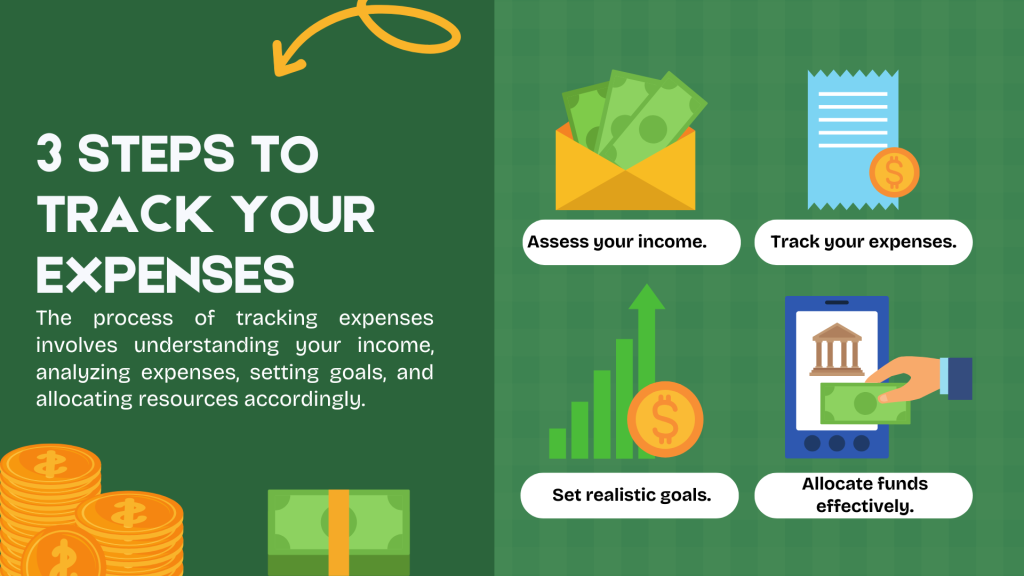 3 STEPS TO TRACK YOUR EXPENSES

The process of tracking expenses involves understanding your income, analyzing expenses, setting goals, and allocating resources accordingly.

Assess your income.

Track your expenses.

Set realistic goals.

Allocate funds effectively.